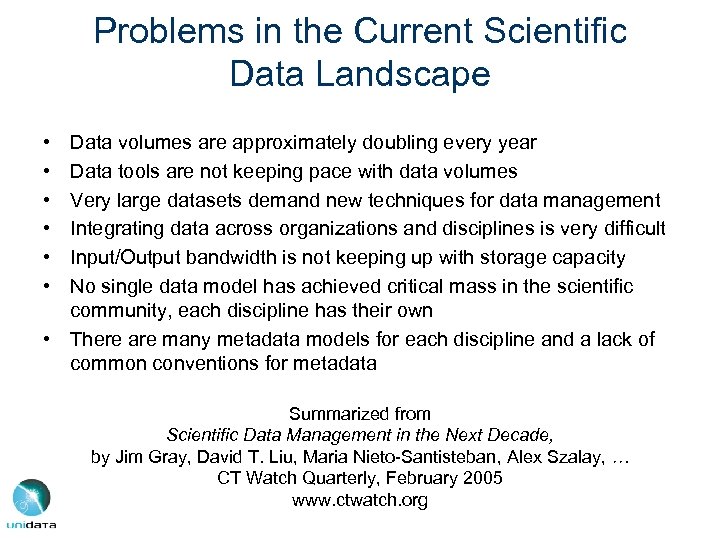 Problems in the Current Scientific Data Landscape

• Data volumes are approximately doubling every year
• Data tools are not keeping pace with data volumes
• Very large datasets demand new techniques for data management
• Integrating data across organizations and disciplines is very difficult
• Input/Output bandwidth is not keeping up with storage capacity
• No single data model has achieved critical mass in the scientific community, each discipline has their own
• There are many metadata models for each discipline and a lack of common conventions for metadata

Summarized from
Scientific Data Management in the Next Decade,
by Jim Gray, David T. Liu, Maria Nieto-Santisteban, Alex Szalay, …
CT Watch Quarterly, February 2005
www.ctwatch.org

unidata